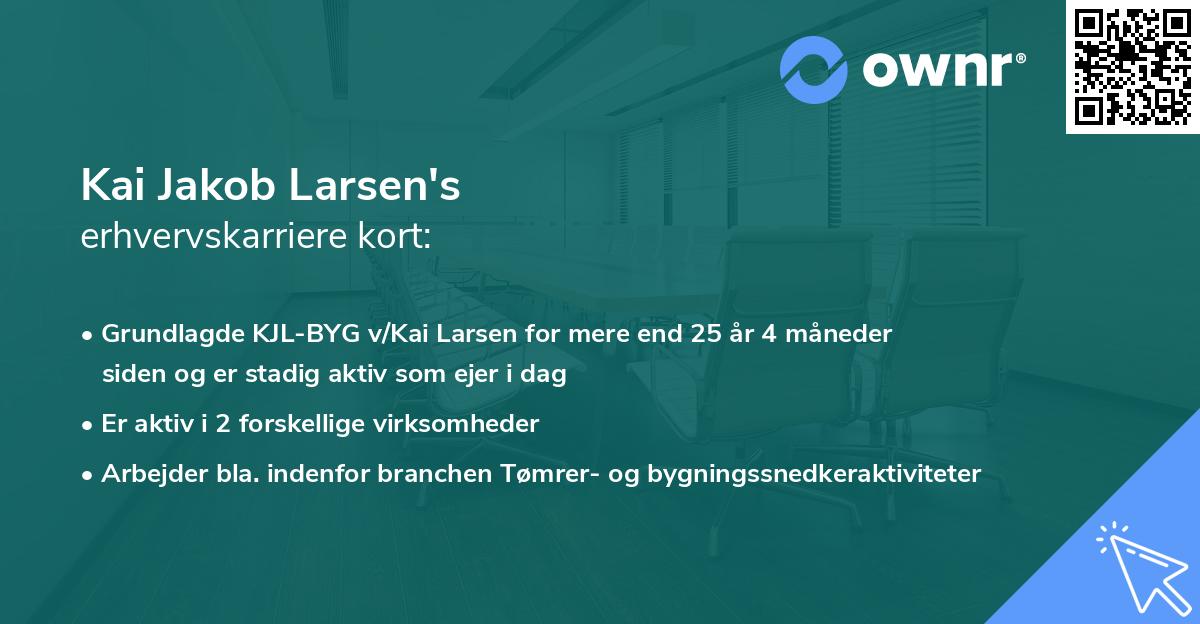 ownr®

Kai Jakob Larsen's
erhvervskarriere kort:

• Grundlagde KJL-BYG v/Kai Larsen for mere end 25 år 4 måneder siden og er stadig aktiv som ejer i dag

• Er aktiv i 2 forskellige virksomheder

• Arbejder bla. indenfor branchen Tømrer- og bygningssnedkeraktiviteter